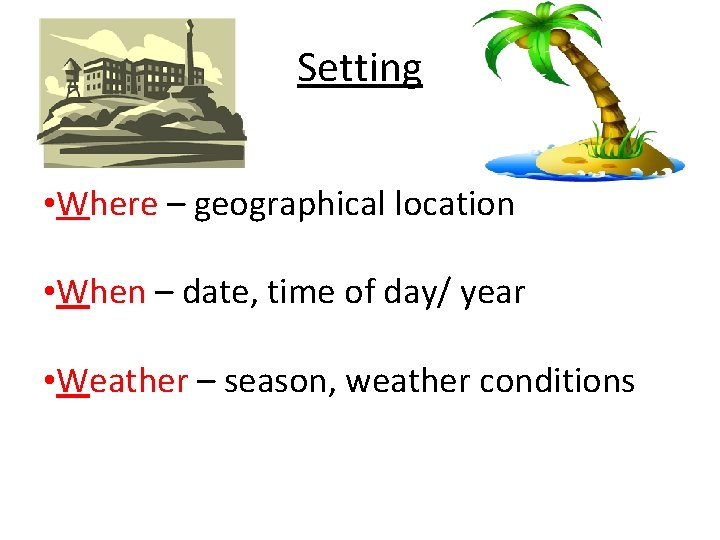 Setting

•Where – geographical location

•When – date, time of day/ year

•Weather – season, weather conditions